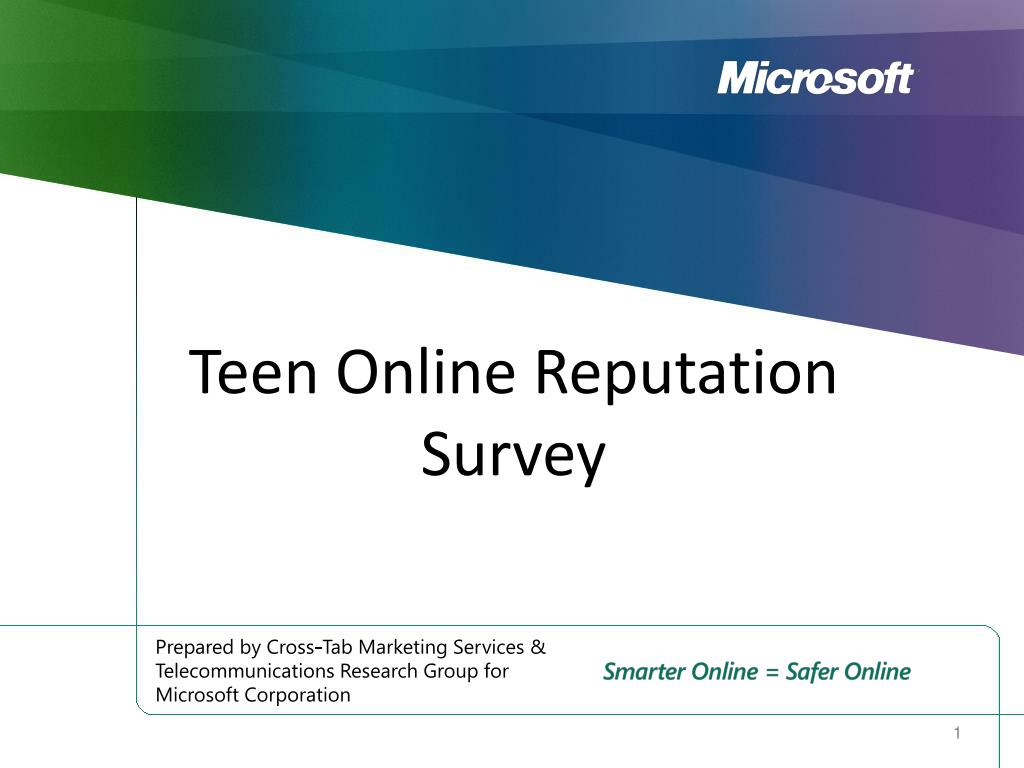 Microsoft

Teen Online Reputation Survey

Prepared by Cross-Tab Marketing Services & Telecommunications Research Group for Microsoft Corporation

Smarter Online = Safer Online

1